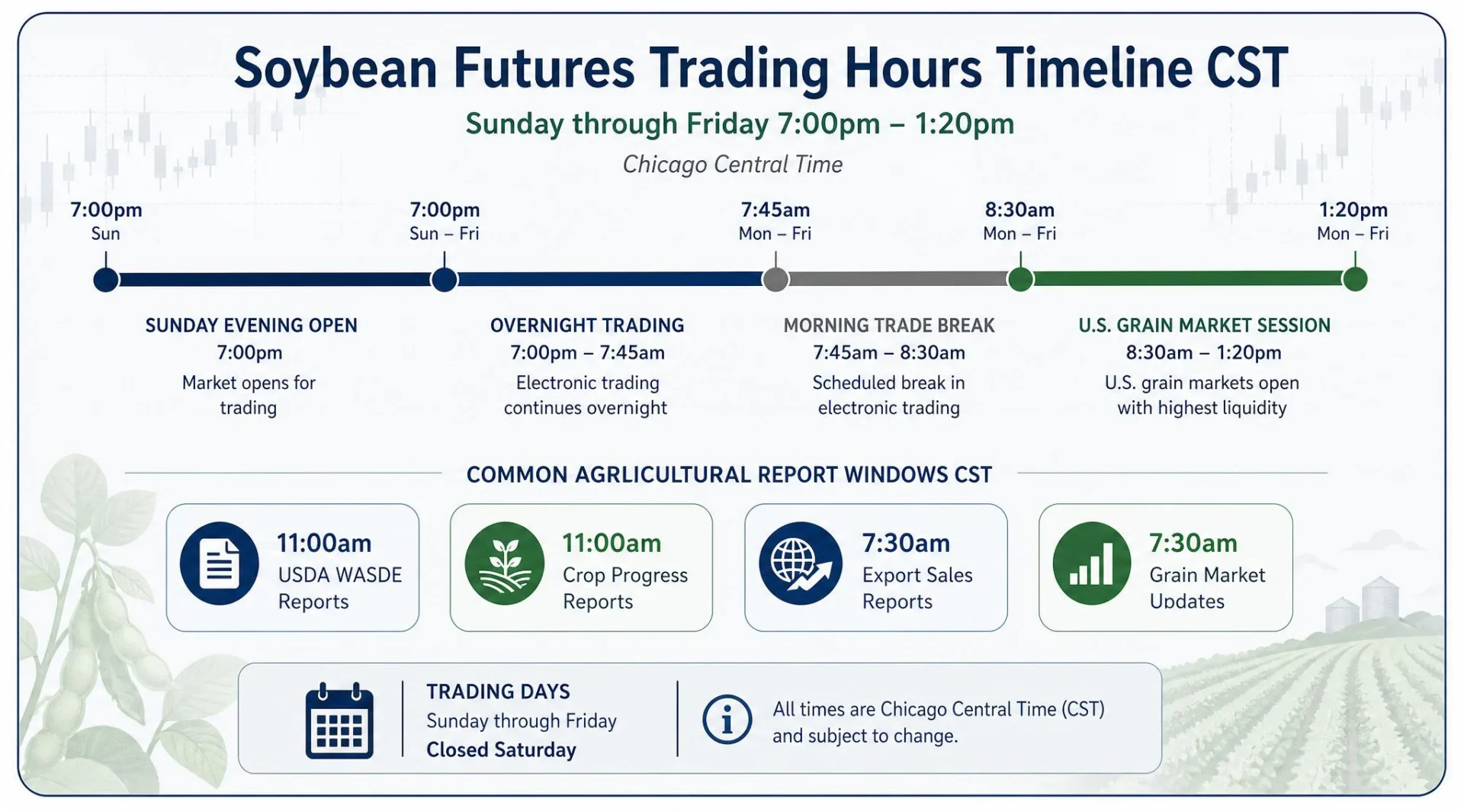 Soybean Futures Trading Hours Timeline CST

Sunday through Friday 7:00pm – 1:20pm

Chicago Central Time

7:00pm
Sun

7:00pm
Sun – Fri

7:45am
Mon – Fri

8:30am
Mon – Fri

1:20pm
Mon – Fri

SUNDAY EVENING OPEN
7:00pm
Market opens for trading

OVERNIGHT TRADING
7:00pm – 7:45am
Electronic trading continues overnight

MORNING TRADE BREAK
7:45am – 8:30am
Scheduled break in electronic trading

U.S. GRAIN MARKET SESSION
8:30am – 1:20pm
U.S. grain markets open with highest liquidity

COMMON AGRLICULTURAL REPORT WINDOWS CST

11:00am
USDA WASDE Reports

11:00am
Crop Progress Reports

7:30am
Export Sales Reports

7:30am
Grain Market Updates

TRADING DAYS
Sunday through Friday
Closed Saturday

All times are Chicago Central Time (CST) and subject to change.